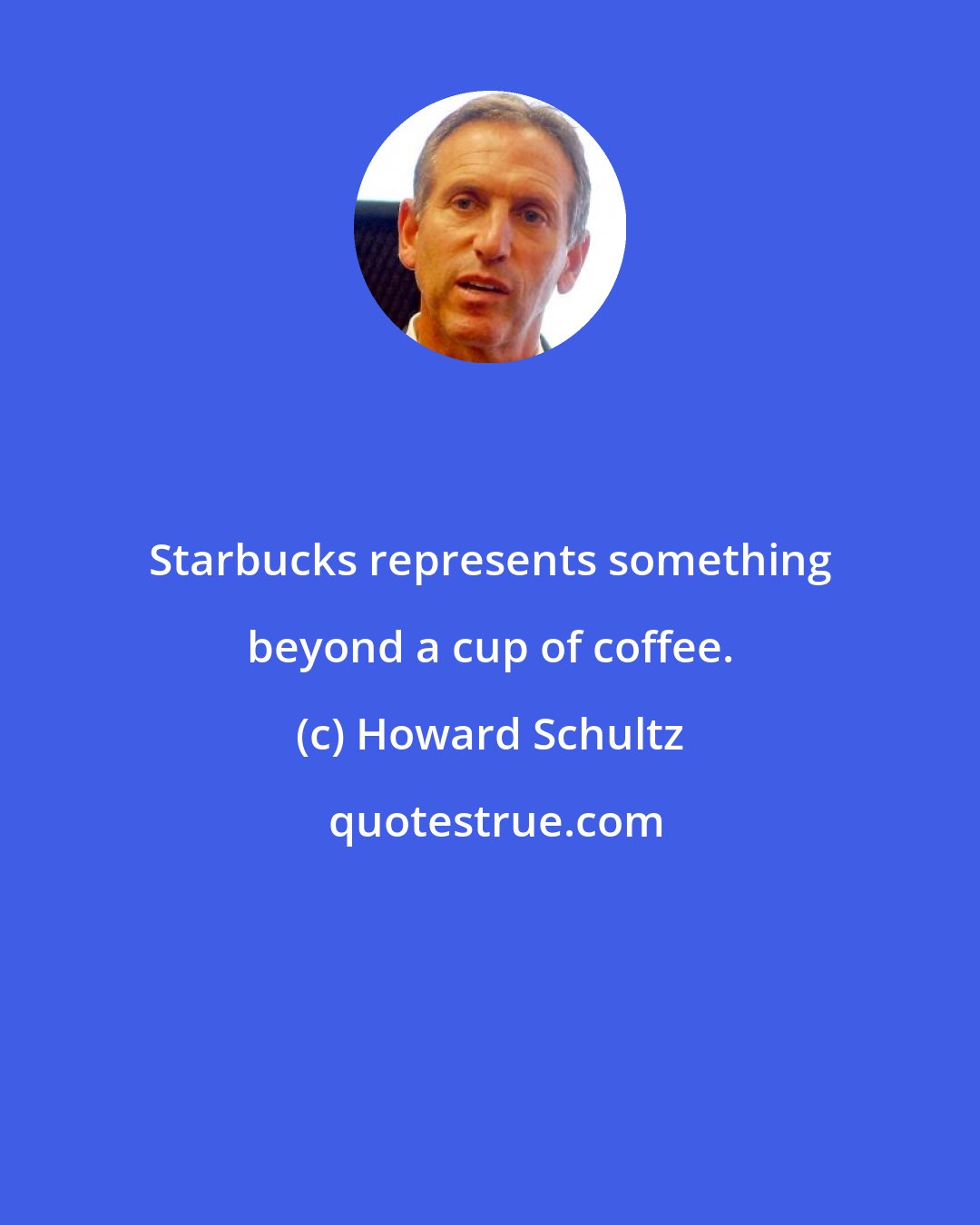 Starbucks represents something beyond a cup of coffee.

(c) Howard Schultz

quotestrue.com